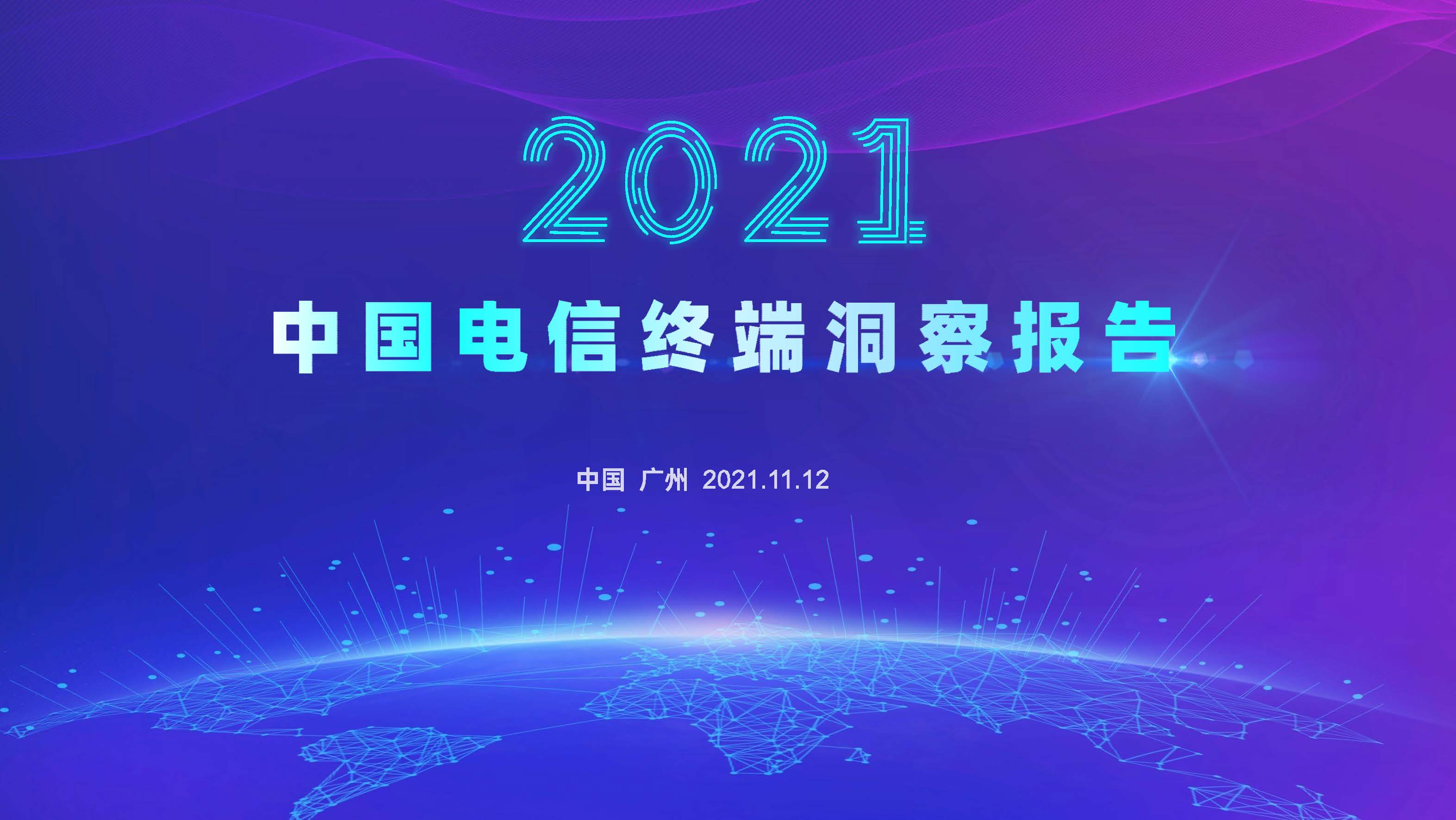 2021

中国电信终端洞察报告

中国 广州 2021.11.12